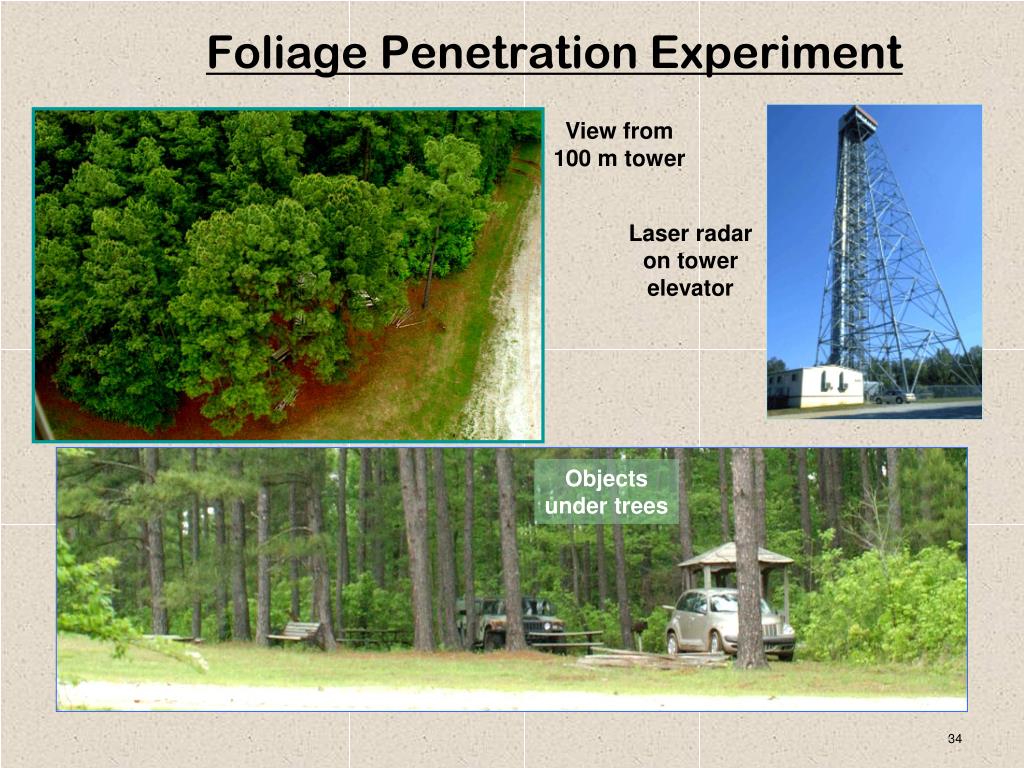 Foliage Penetration Experiment

View from 100 m tower

Laser radar on tower elevator

Objects under trees

34